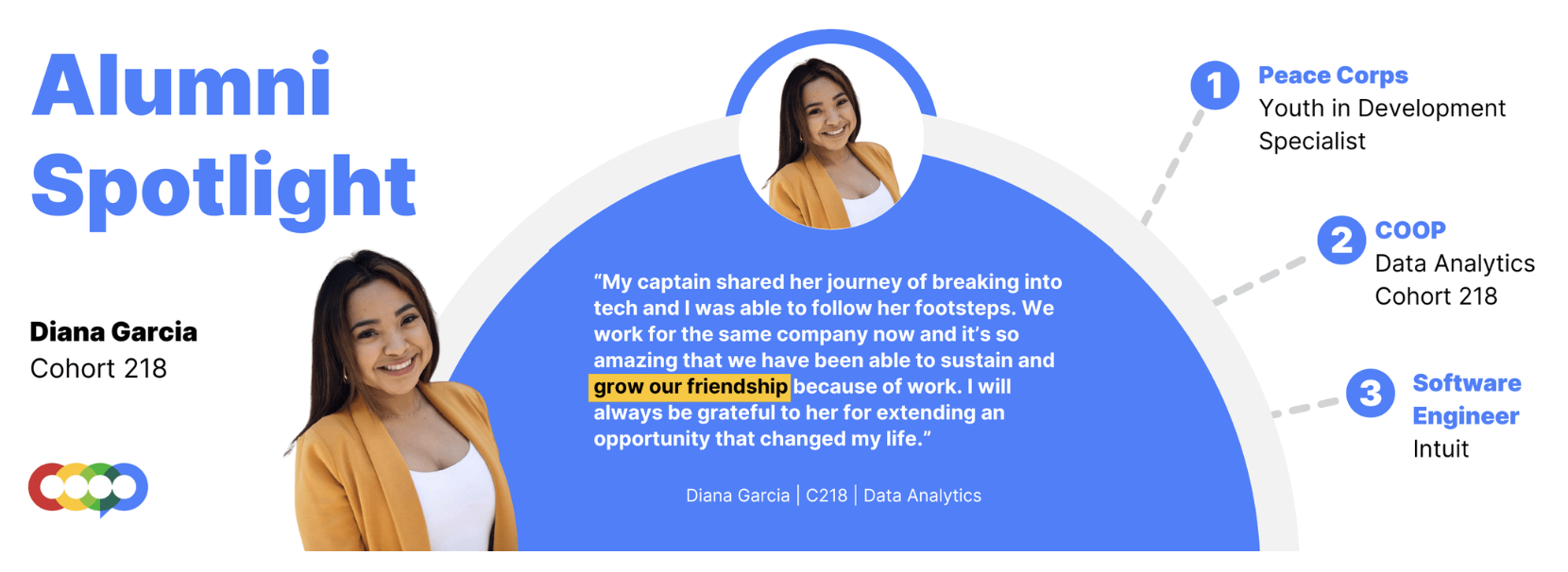 Alumni Spotlight

Diana Garcia
Cohort 218

"My captain shared her journey of breaking into tech and I was able to follow her footsteps. We work for the same company now and it's so amazing that we have been able to sustain and grow our friendship because of work. I will always be grateful to her for extending an opportunity that changed my life."

Diana Garcia | C218 | Data Analytics

1
Peace Corps
Youth in Development Specialist

2
COOP
Data Analytics
Cohort 218

3
Software Engineer
Intuit